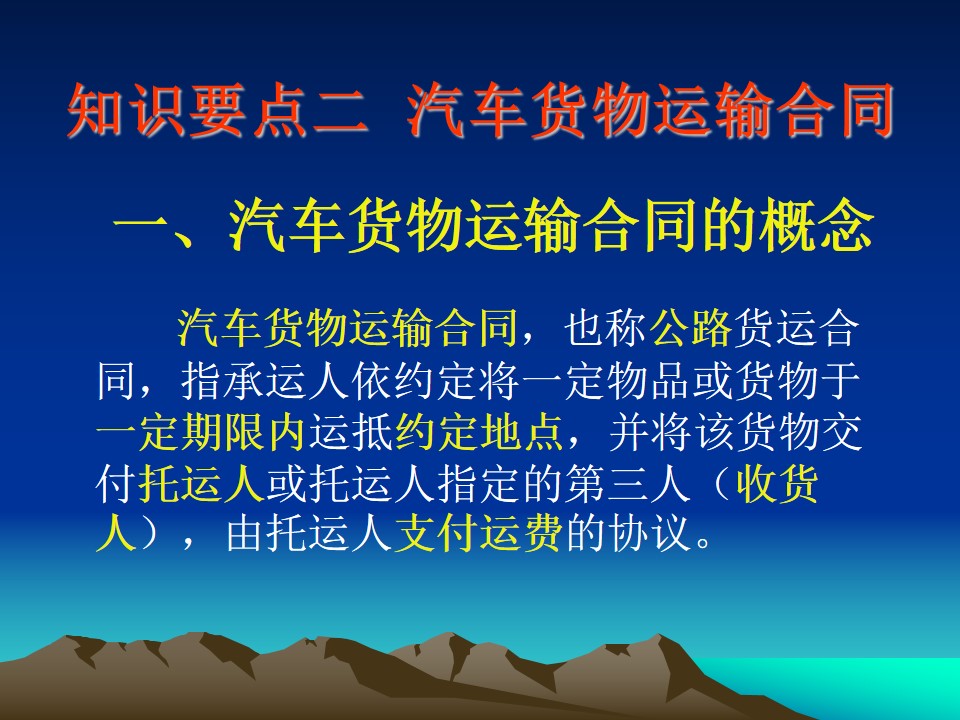 知识要点二 汽车货物运输合同

一、汽车货物运输合同的概念

汽车货物运输合同，也称公路货运合同，指承运人依约定将一定物品或货物于一定期限内运抵约定地点，并将该货物交付托运人或托运人指定的第三人（收货人），由托运人支付运费的协议。